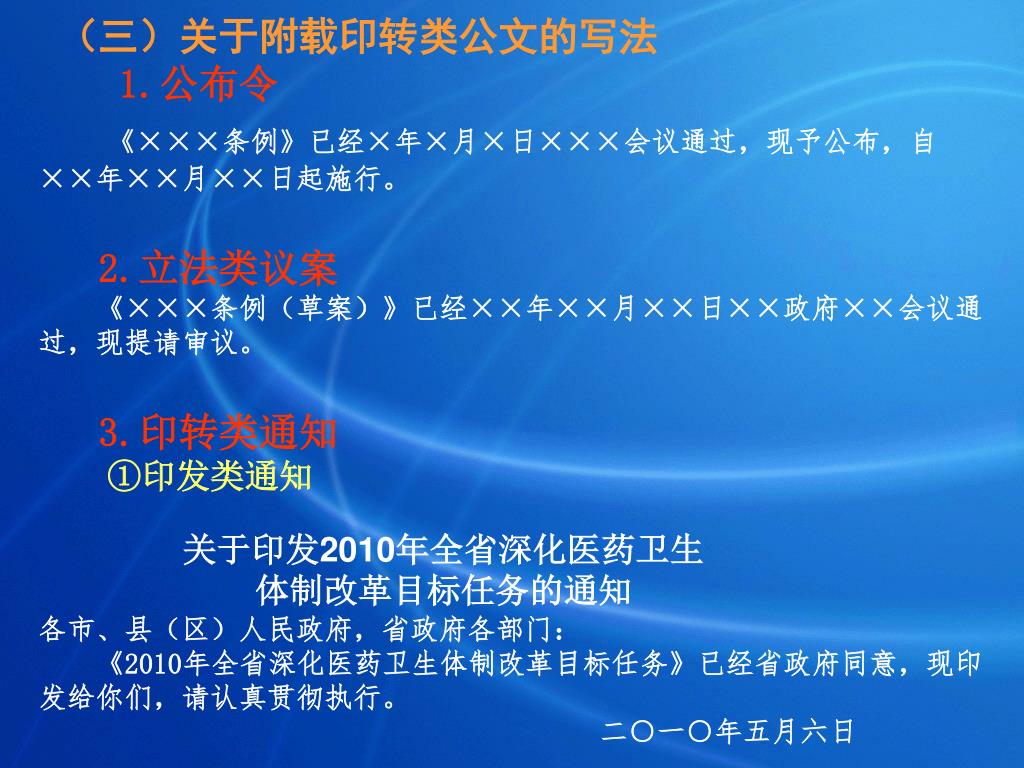 （三）关于附载印转类公文的写法

1.公布令

《×××条例》已经×年×月×日×××会议通过，现予公布，自××年××月××日起施行。

2.立法类议案

《×××条例（草案）》已经××年××月××日××政府××会议通过，现提请审议。

3.印转类通知

①印发类通知

关于印发2010年全省深化医药卫生体制改革目标任务的通知

各市、县（区）人民政府，省政府各部门：

《2010年全省深化医药卫生体制改革目标任务》已经省政府同意，现印发给你们，请认真贯彻执行。

二〇一〇年五月六日